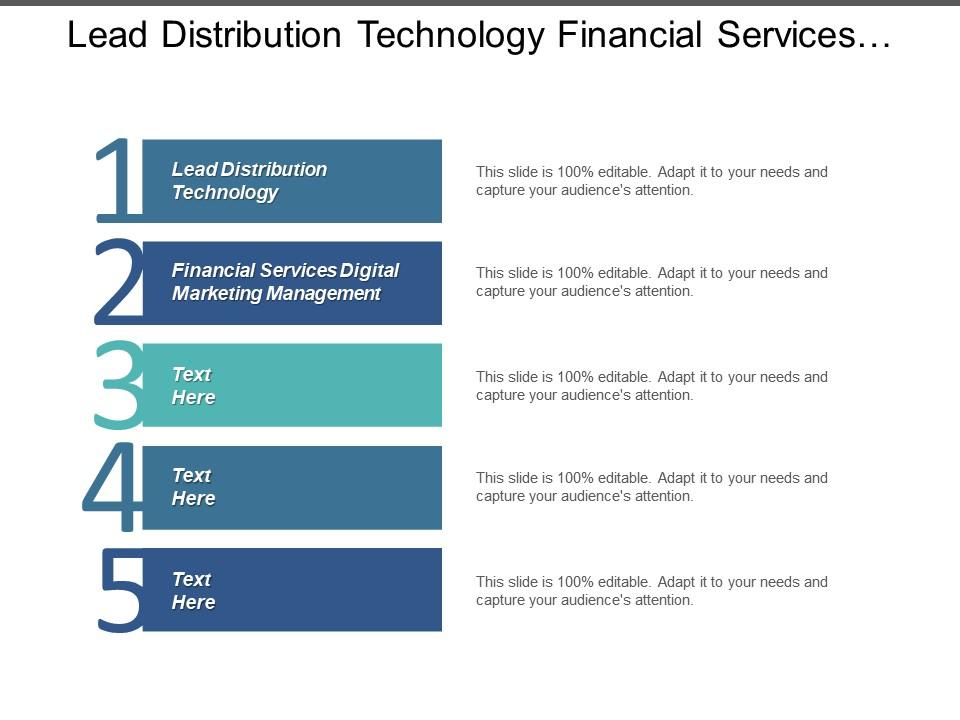 Lead Distribution Technology Financial Services…

1 Lead Distribution Technology

This slide is 100% editable. Adapt it to your needs and capture your audience's attention.

2 Financial Services Digital Marketing Management

This slide is 100% editable. Adapt it to your needs and capture your audience's attention.

3 Text Here

This slide is 100% editable. Adapt it to your needs and capture your audience's attention.

4 Text Here

This slide is 100% editable. Adapt it to your needs and capture your audience's attention.

5 Text Here

This slide is 100% editable. Adapt it to your needs and capture your audience's attention.